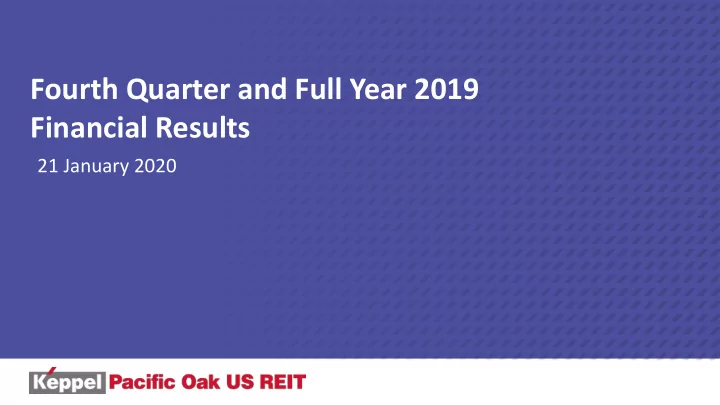 Fourth Quarter and Full Year 2019
Financial Results

21 January 2020

Keppel Pacific Oak US REIT